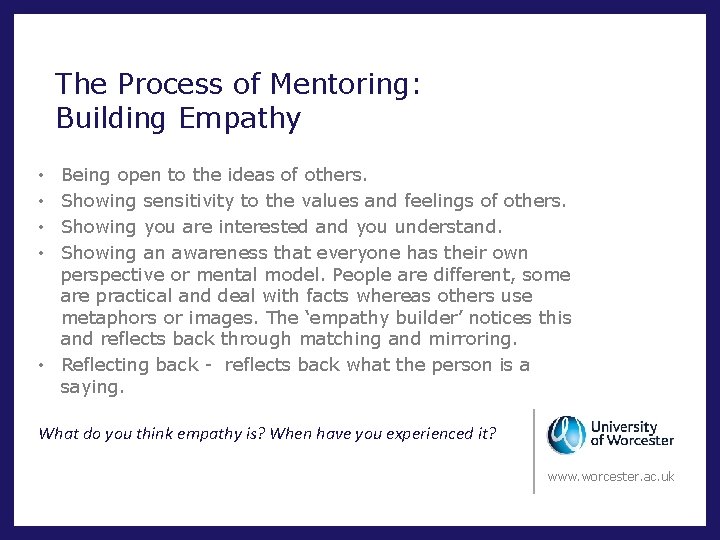 The Process of Mentoring:
Building Empathy

• Being open to the ideas of others.
• Showing sensitivity to the values and feelings of others.
• Showing you are interested and you understand.
• Showing an awareness that everyone has their own perspective or mental model. People are different, some are practical and deal with facts whereas others use metaphors or images. The ‘empathy builder’ notices this and reflects back through matching and mirroring.
• Reflecting back - reflects back what the person is a saying.

What do you think empathy is? When have you experienced it?

University of Worcester

www.worcester.ac.uk